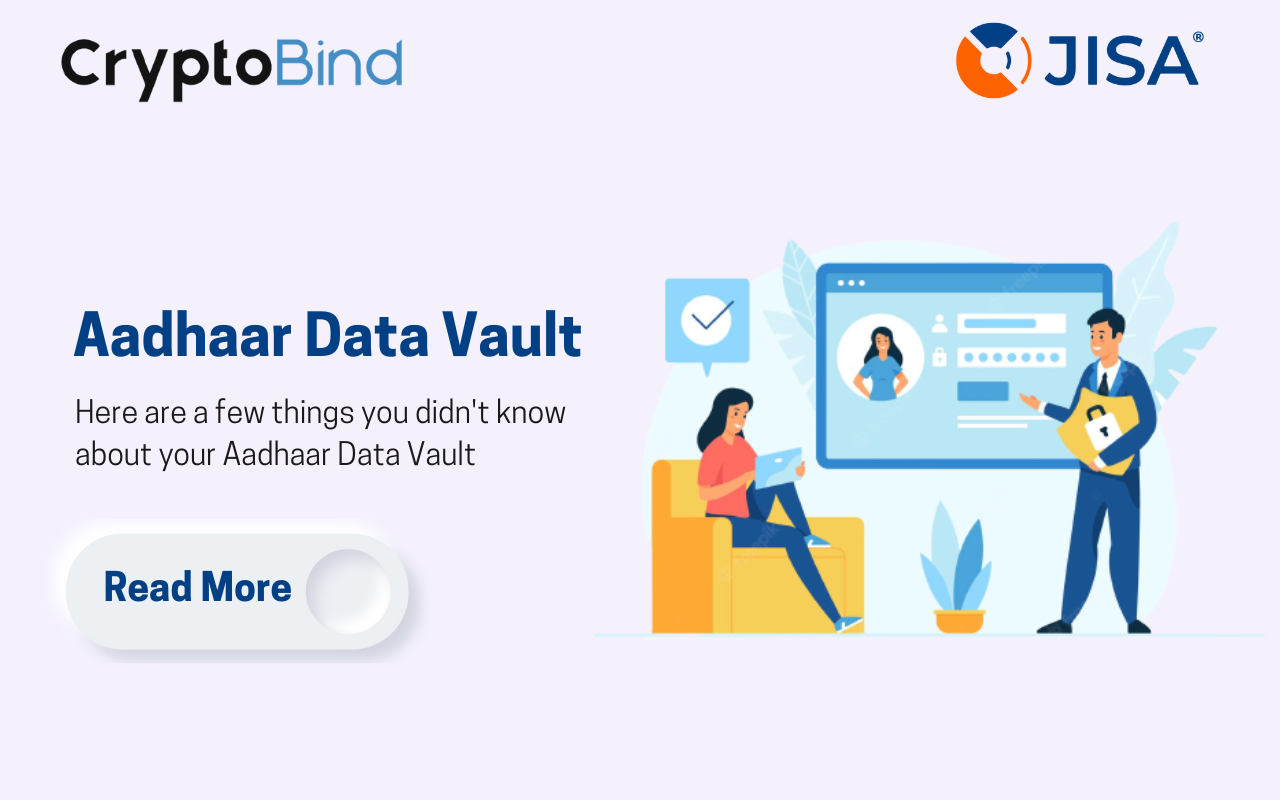 CryptoBind

JISA®

Aadhaar Data Vault

Here are a few things you didn't know about your Aadhaar Data Vault

Read More